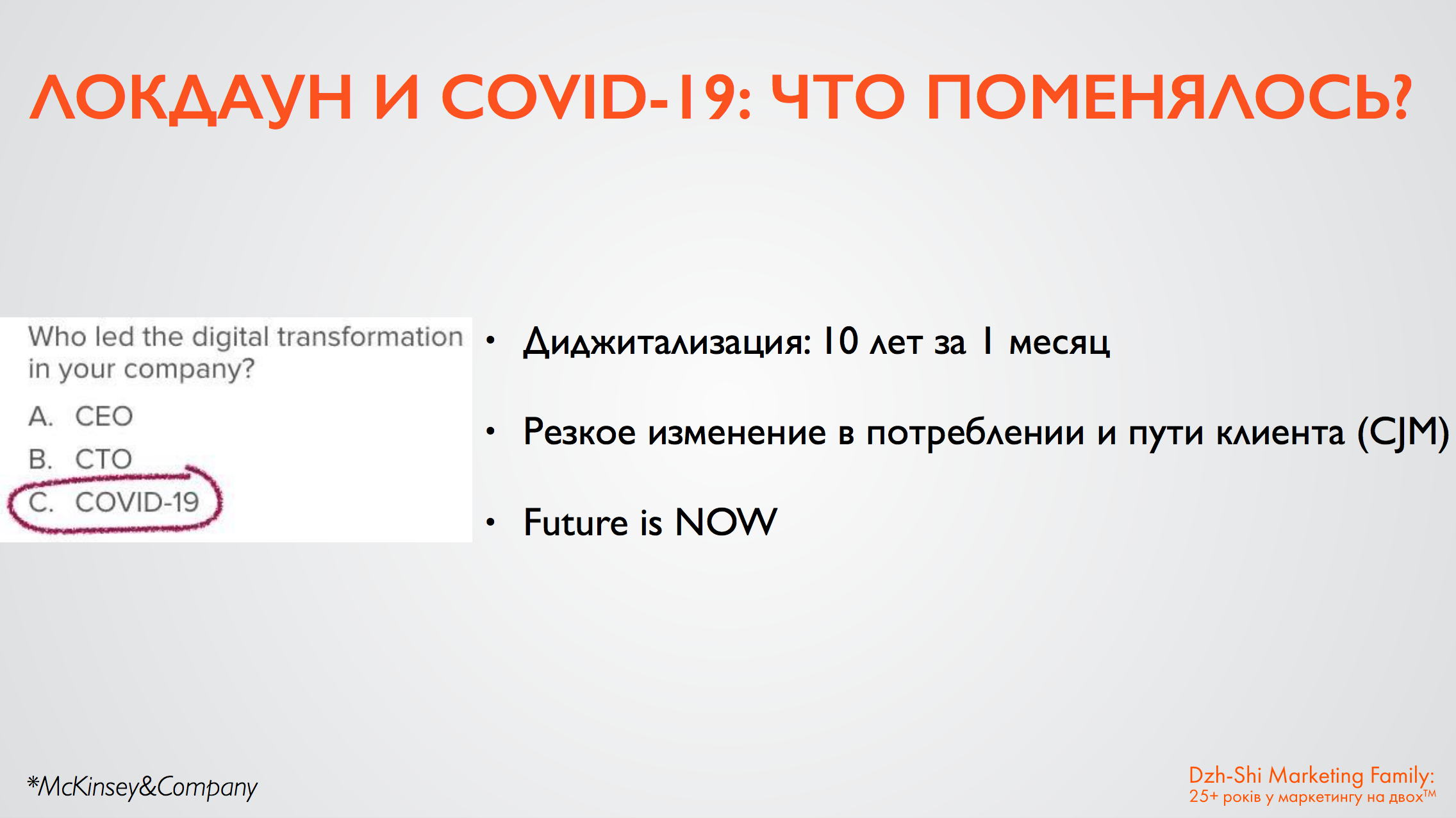 ЛОКДАУН И COVID-19: ЧТО ПОМЕНЯЛОСЬ?

Who led the digital transformation in your company?

A. CEO

B. CTO

C. COVID-19

• Диджитализация: 10 лет за 1 месяц

• Резкое изменение в потреблении и пути клиента (CJM)

• Future is NOW

*McKinsey&Company

Dzh-Shi Marketing Family:
25+ років у маркетингу на двох™